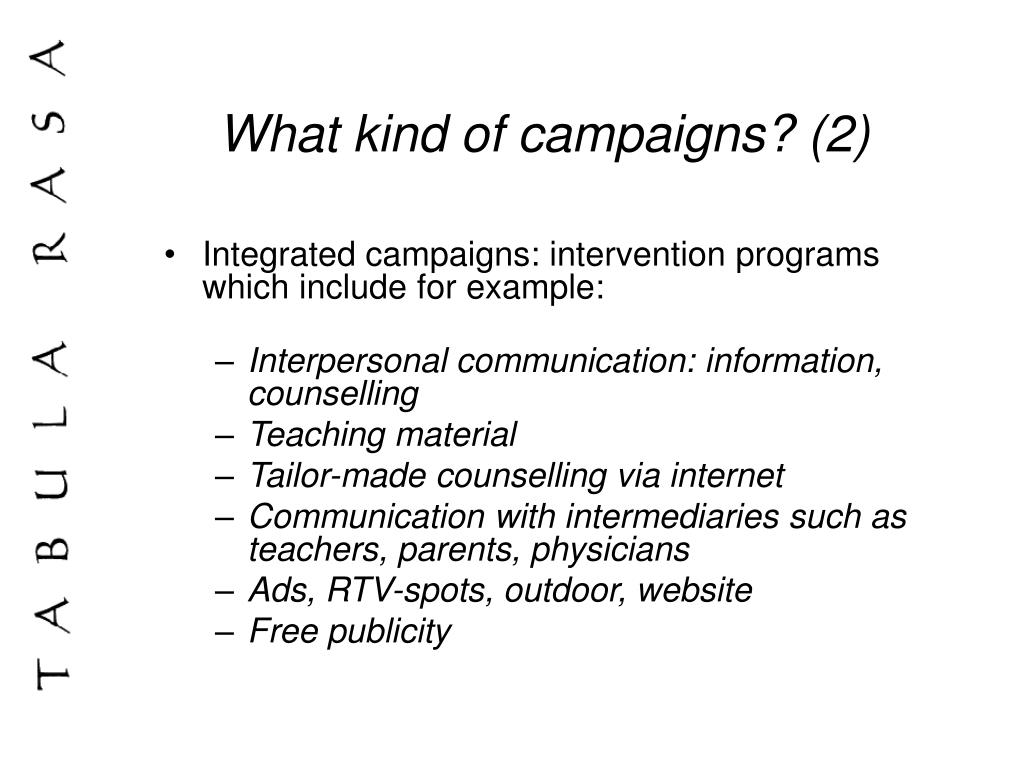 TABULA RASA

What kind of campaigns? (2)

• Integrated campaigns: intervention programs which include for example:

– Interpersonal communication: information, counselling
– Teaching material
– Tailor-made counselling via internet
– Communication with intermediaries such as teachers, parents, physicians
– Ads, RTV-spots, outdoor, website
– Free publicity